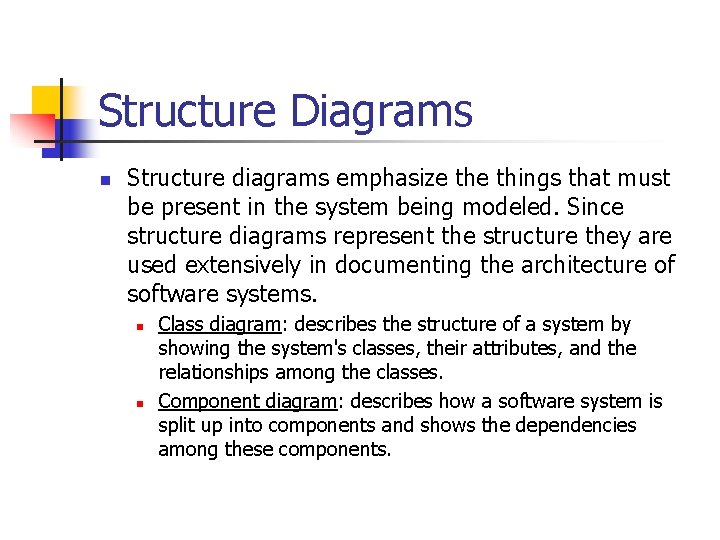 Structure Diagrams

Structure diagrams emphasize the things that must be present in the system being modeled. Since structure diagrams represent the structure they are used extensively in documenting the architecture of software systems.

Class diagram: describes the structure of a system by showing the system's classes, their attributes, and the relationships among the classes.

Component diagram: describes how a software system is split up into components and shows the dependencies among these components.